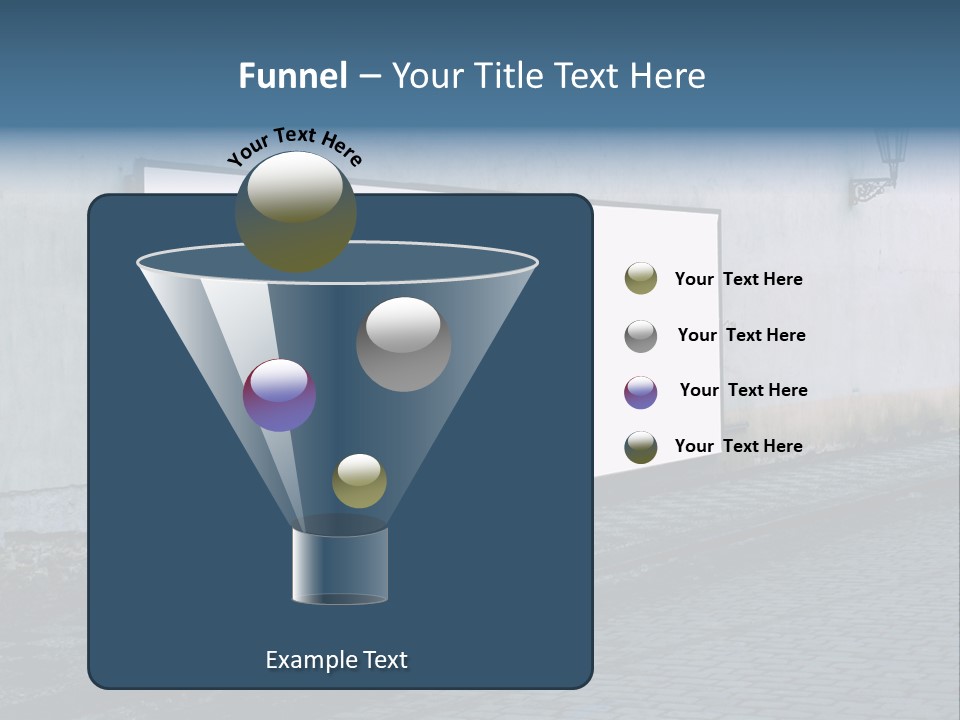 Funnel – Your Title Text Here

Your Text Here

Your Text Here

Your Text Here

Your Text Here

Your Text Here

Example Text